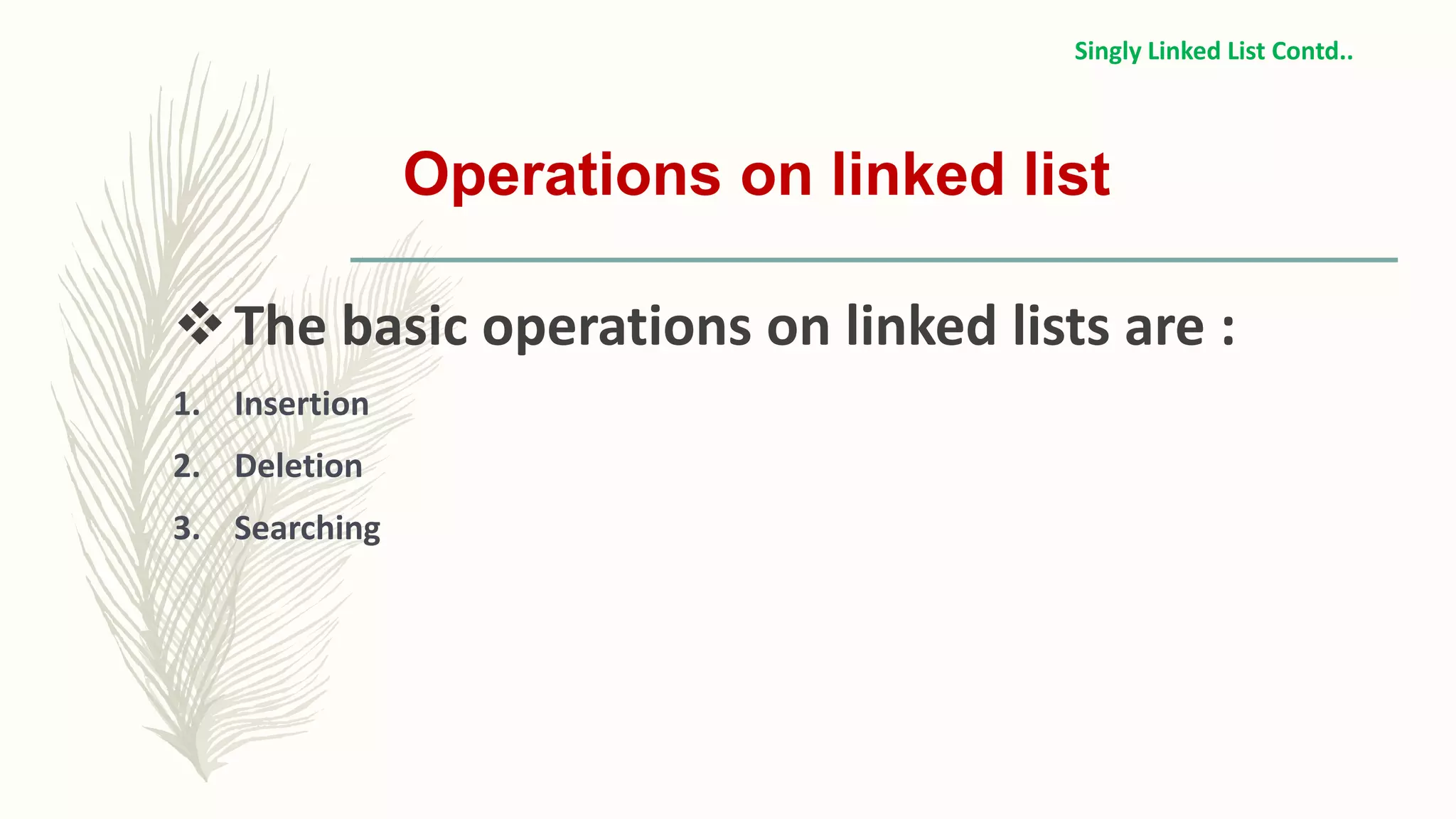 Singly Linked List Contd..

Operations on linked list

❖ The basic operations on linked lists are :

1. Insertion
2. Deletion
3. Searching